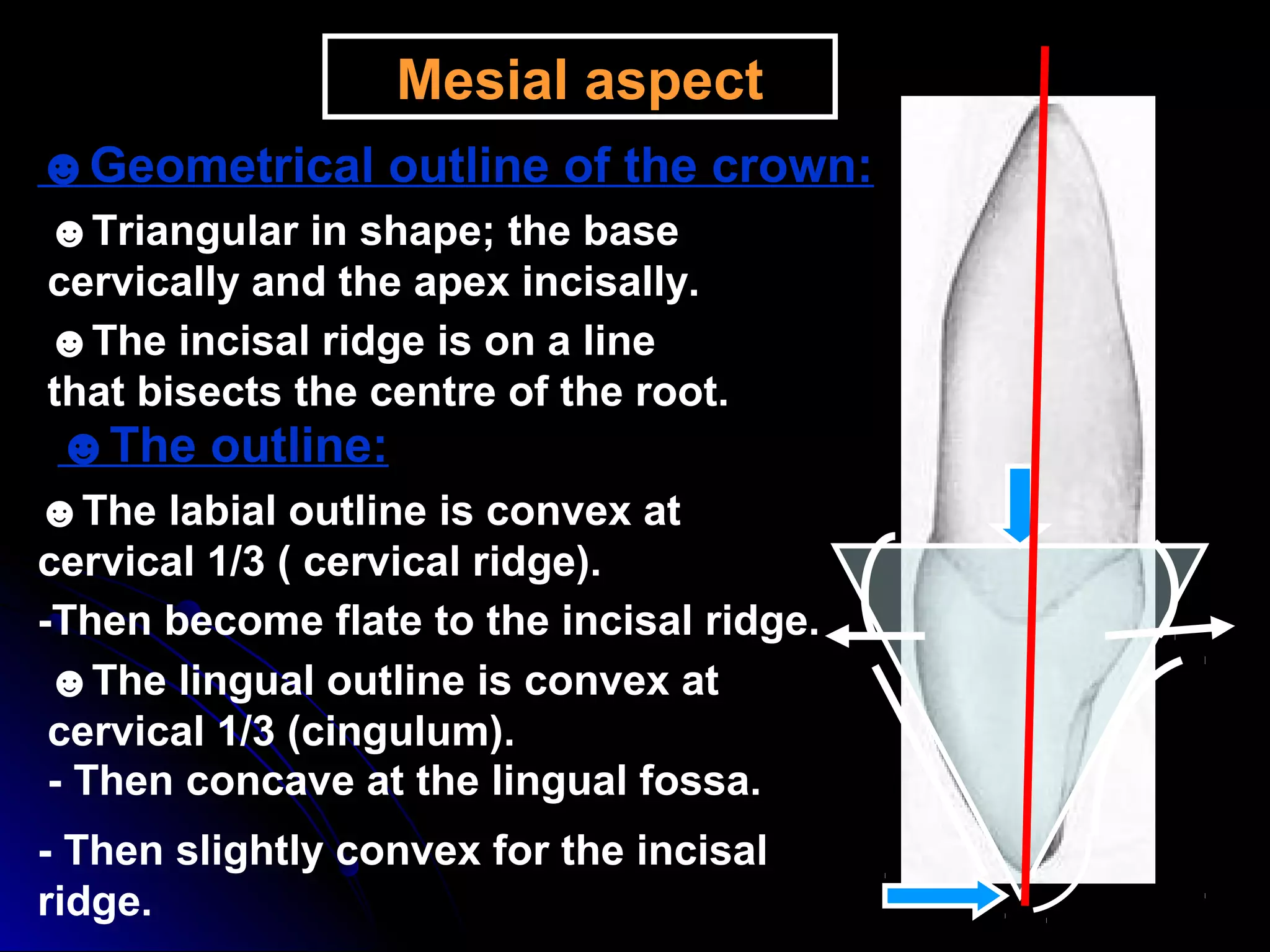 Mesial aspect

☻Geometrical outline of the crown:

☻Triangular in shape; the base cervically and the apex incisally.

☻The incisal ridge is on a line that bisects the centre of the root.

☻The outline:

☻The labial outline is convex at cervical 1/3 ( cervical ridge).

-Then become flate to the incisal ridge.

☻The lingual outline is convex at cervical 1/3 (cingulum).
- Then concave at the lingual fossa.

- Then slightly convex for the incisal ridge.